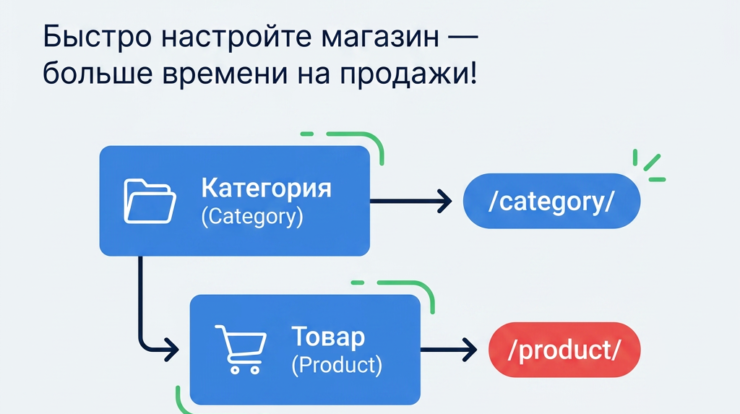 Быстро настройте магазин — больше времени на продажи!

Категория
(Category)

/category/

Товар
(Product)

/product/